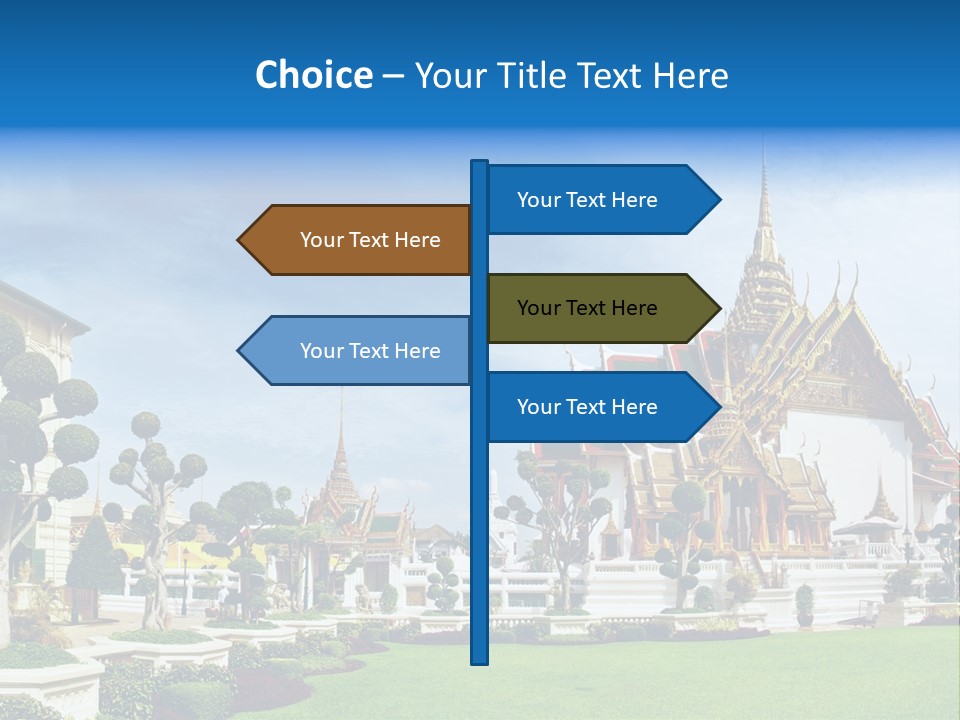 Choice – Your Title Text Here

Your Text Here

Your Text Here

Your Text Here

Your Text Here

Your Text Here